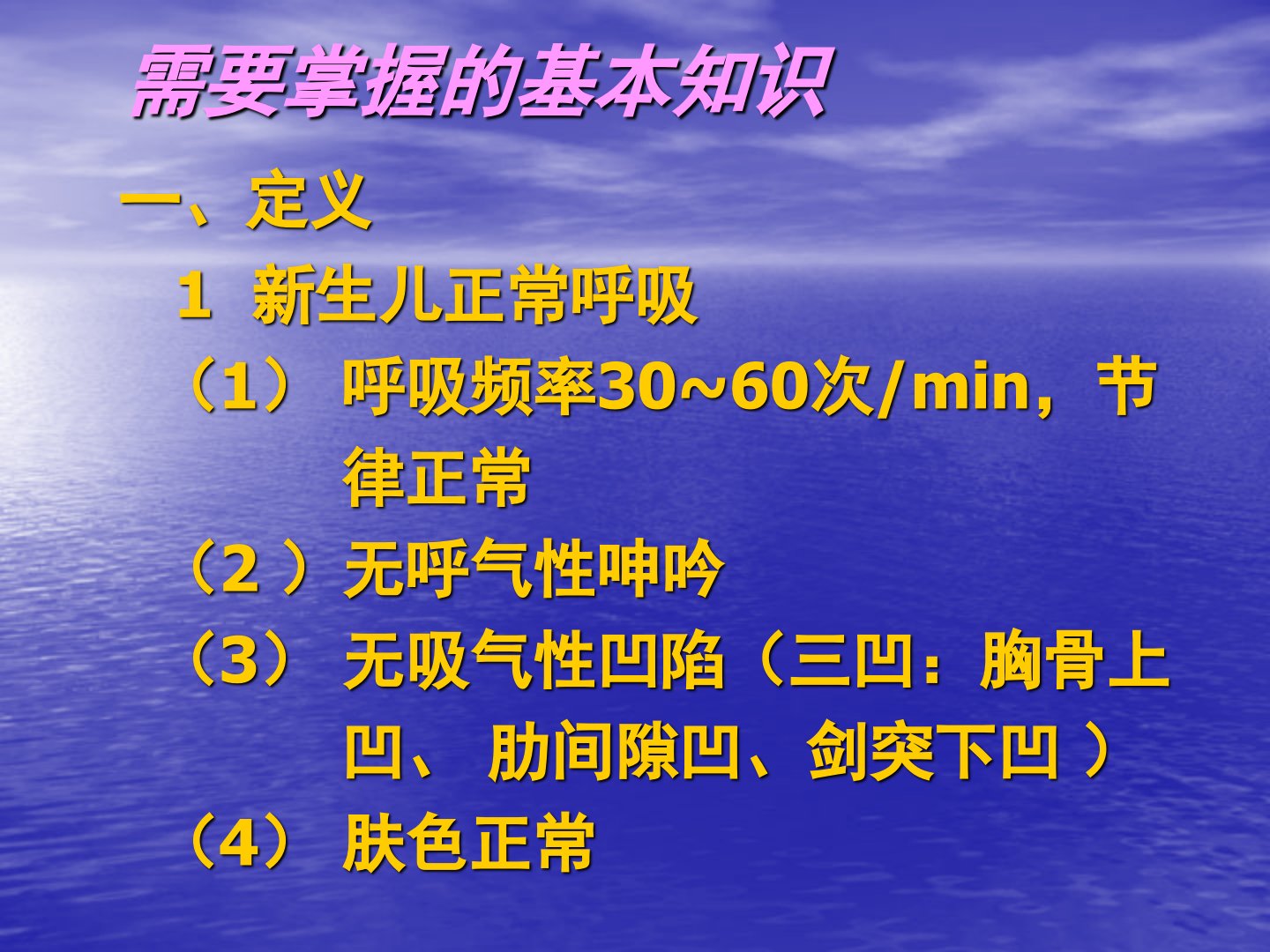 需要掌握的基本知识

一、定义

1 新生儿正常呼吸

（1） 呼吸频率30~60次/min，节律正常

（2 ）无呼气性呻吟

（3） 无吸气性凹陷（三凹：胸骨上凹、 肋间隙凹、剑突下凹 ）

（4） 肤色正常